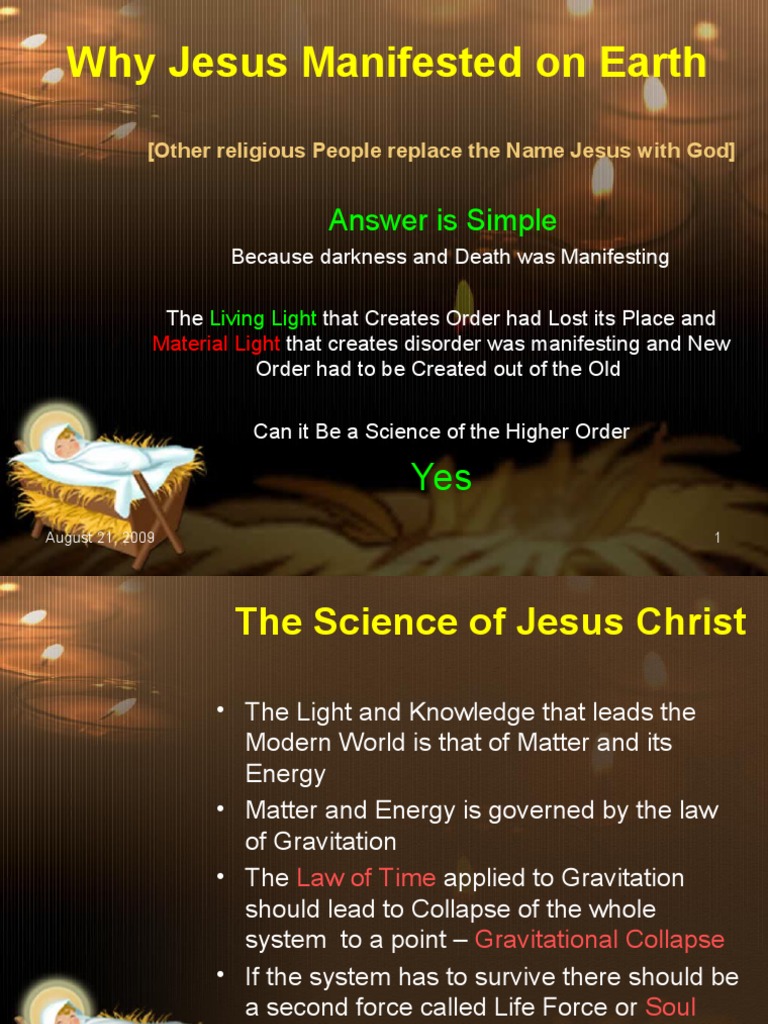 Why Jesus Manifested on Earth

[Other religious People replace the Name Jesus with God]

Answer is Simple

Because darkness and Death was Manifesting

The Living Light that Creates Order had Lost its Place and Material Light that creates disorder was manifesting and New Order had to be Created out of the Old

Can it Be a Science of the Higher Order

Yes

August 21, 2009

1

The Science of Jesus Christ

• The Light and Knowledge that leads the Modern World is that of Matter and its Energy
• Matter and Energy is governed by the law of Gravitation
• The Law of Time applied to Gravitation should lead to Collapse of the whole system to a point – Gravitational Collapse
• If the system has to survive there should be a second force called Life Force or Soul